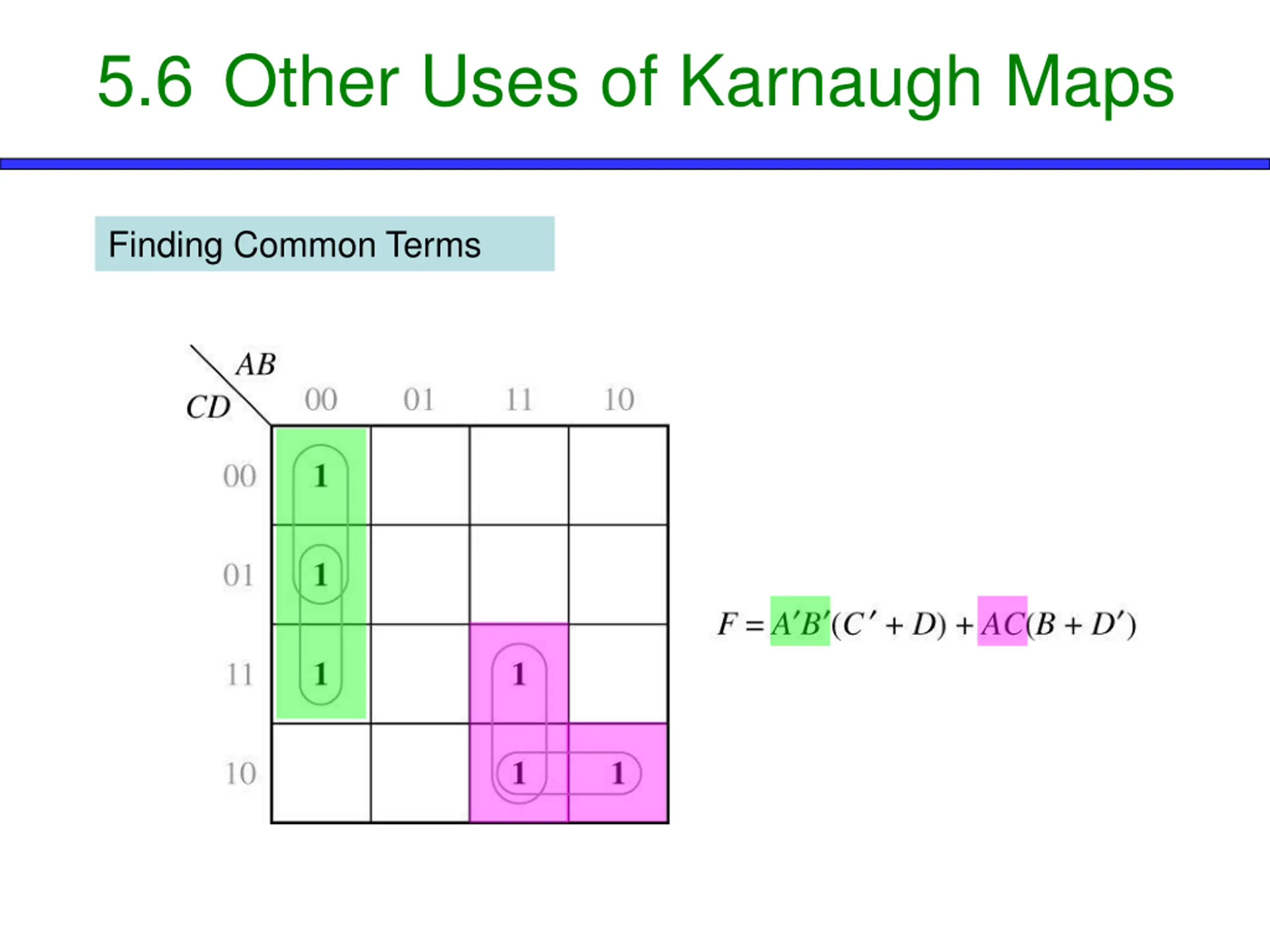 5.6 Other Uses of Karnaugh Maps

Finding Common Terms

| CD \ AB | 00 | 01 | 11 | 10 |
|---|---|---|---|---|
| 00 | 1 | | | |
| 01 | 1 | | | |
| 11 | 1 | | 1 | |
| 10 | | | 1 | 1 |

$F = A'B'(C' + D) + AC(B + D')$